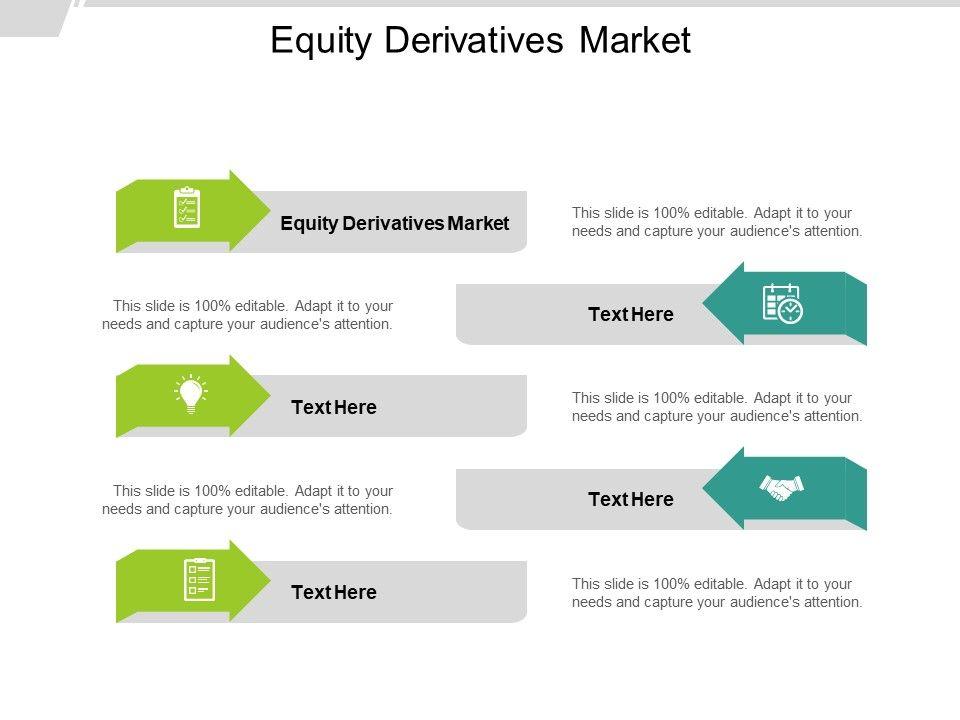 Equity Derivatives Market

Equity Derivatives Market

This slide is 100% editable. Adapt it to your needs and capture your audience's attention.

This slide is 100% editable. Adapt it to your needs and capture your audience's attention.

Text Here

Text Here

This slide is 100% editable. Adapt it to your needs and capture your audience's attention.

This slide is 100% editable. Adapt it to your needs and capture your audience's attention.

Text Here

Text Here

This slide is 100% editable. Adapt it to your needs and capture your audience's attention.